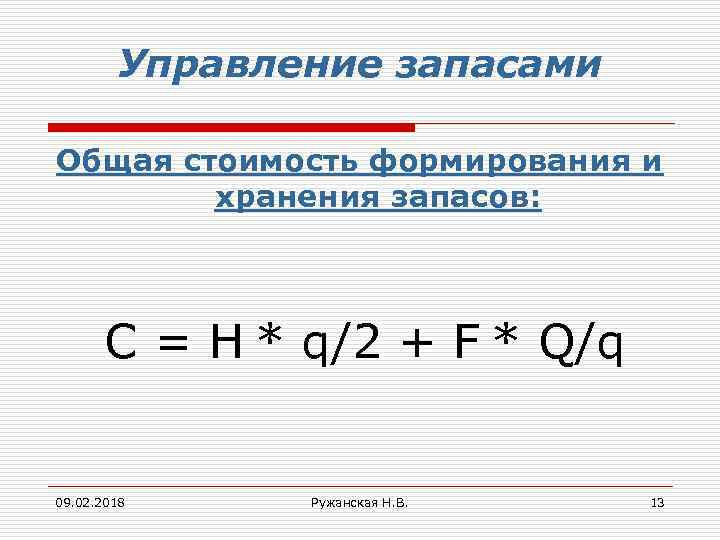 Управление запасами

Общая стоимость формирования и хранения запасов:

$C = H * q/2 + F * Q/q$

09.02.2018

Ружанская Н.В.

13